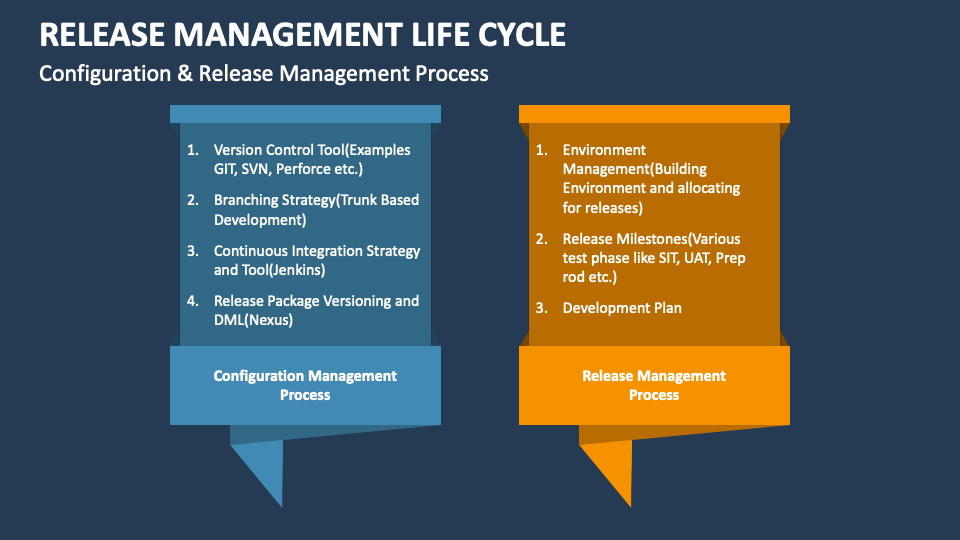 RELEASE MANAGEMENT LIFE CYCLE

Configuration & Release Management Process

1. Version Control Tool(Examples GIT, SVN, Perforce etc.)
2. Branching Strategy(Trunk Based Development)
3. Continuous Integration Strategy and Tool(Jenkins)
4. Release Package Versioning and DML(Nexus)

Configuration Management Process

1. Environment Management(Building Environment and allocating for releases)
2. Release Milestones(Various test phase like SIT, UAT, Prep rod etc.)
3. Development Plan

Release Management Process